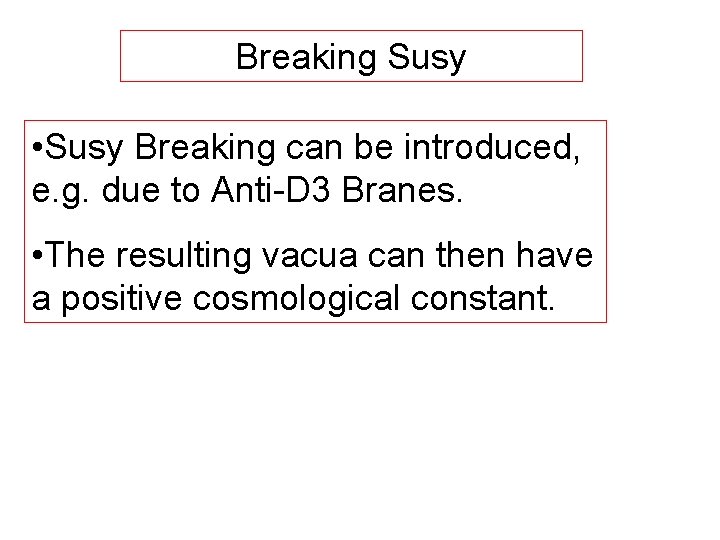 Breaking Susy

•Susy Breaking can be introduced, e.g. due to Anti-D3 Branes.

•The resulting vacua can then have a positive cosmological constant.